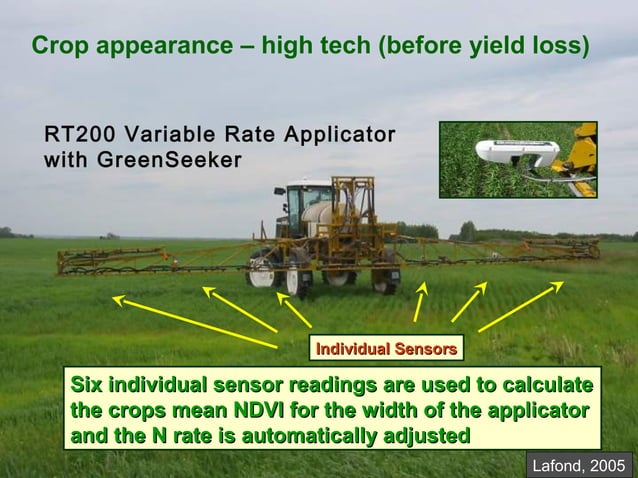 Crop appearance – high tech (before yield loss)

RT200 Variable Rate Applicator with GreenSeeker

Individual Sensors

Six individual sensor readings are used to calculate the crops mean NDVI for the width of the applicator and the N rate is automatically adjusted

Lafond, 2005